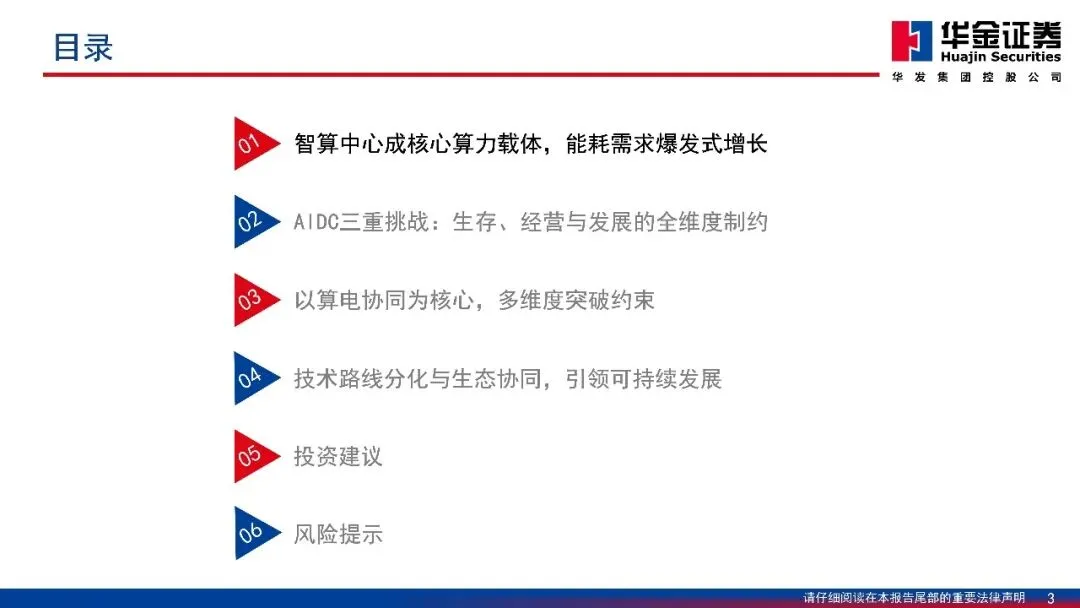 目录

华金证券
Huajin Securities
华发集团控股公司

01 智算中心成核心算力载体，能耗需求爆发式增长

02 AIDC三重挑战：生存、经营与发展的全维度制约

03 以算电协同为核心，多维度突破约束

04 技术路线分化与生态协同，引领可持续发展

05 投资建议

06 风险提示

请仔细阅读在本报告尾部的重要法律声明 3